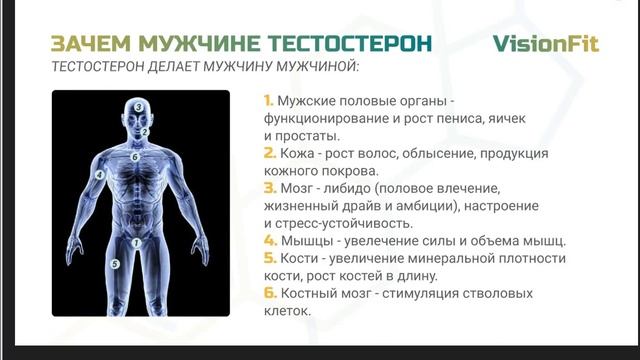 ЗАЧЕМ МУЖЧИНЕ ТЕСТОСТЕРОН

VisionFit

ТЕСТОСТЕРОН ДЕЛАЕТ МУЖЧИНУ МУЖЧИНОЙ:

3
2
6
4
1
5

1. Мужские половые органы - функционирование и рост пениса, яичек и простаты.
2. Кожа - рост волос, облысение, продукция кожного покрова.
3. Мозг - либидо (половое влечение, жизненный драйв и амбиции), настроение и стресс-устойчивость.
4. Мышцы - увелечение силы и объема мышц.
5. Кости - увеличение минеральной плотности кости, рост костей в длину.
6. Костный мозг - стимуляция стволовых клеток.